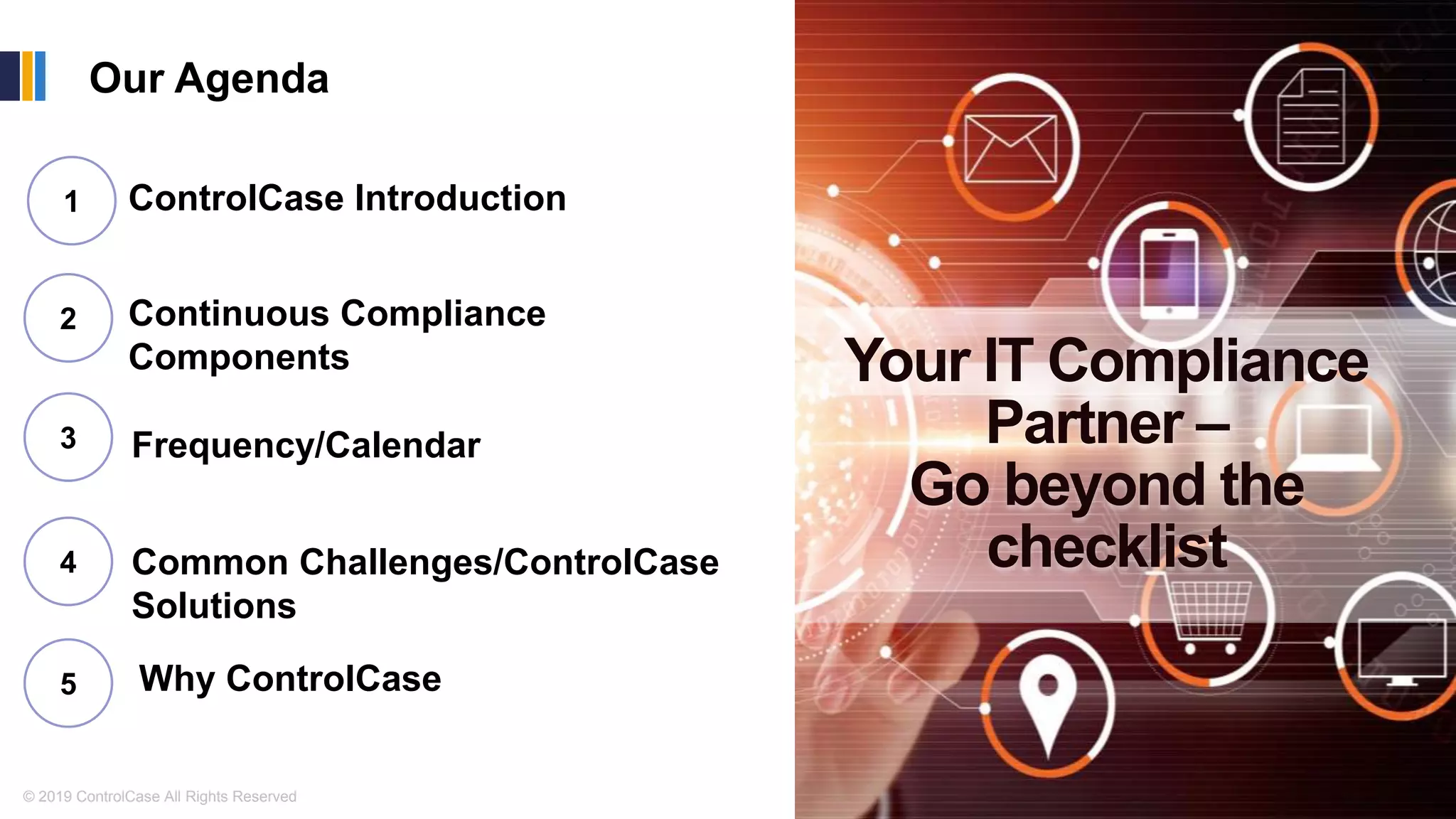 Our Agenda

1 ControlCase Introduction

2 Continuous Compliance Components

3 Frequency/Calendar

4 Common Challenges/ControlCase Solutions

5 Why ControlCase

© 2019 ControlCase All Rights Reserved

Your IT Compliance Partner –
Go beyond the checklist